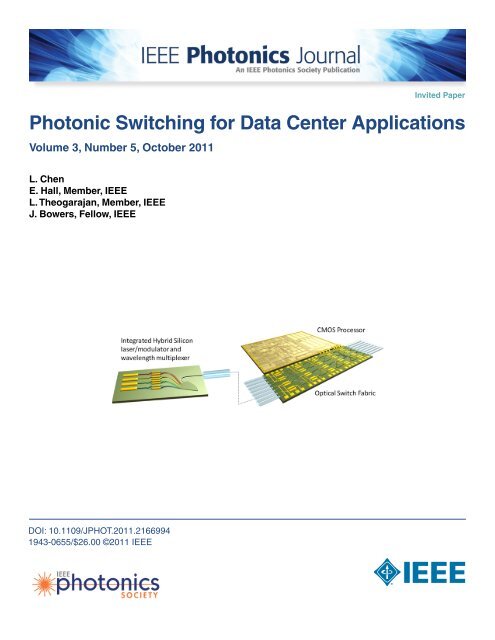 IEEE Photonics Journal
An IEEE Photonics Society Publication

Invited Paper

Photonic Switching for Data Center Applications

Volume 3, Number 5, October 2011

L. Chen
E. Hall, Member, IEEE
L. Theogarajan, Member, IEEE
J. Bowers, Fellow, IEEE

Integrated Hybrid Silicon laser/modulator and wavelength multiplexer

CMOS Processor

Optical Switch Fabric

DOI: 10.1109/JPHOT.2011.2166994
1943-0655/$26.00 ©2011 IEEE

IEEE photonics SOCIETY

IEEE